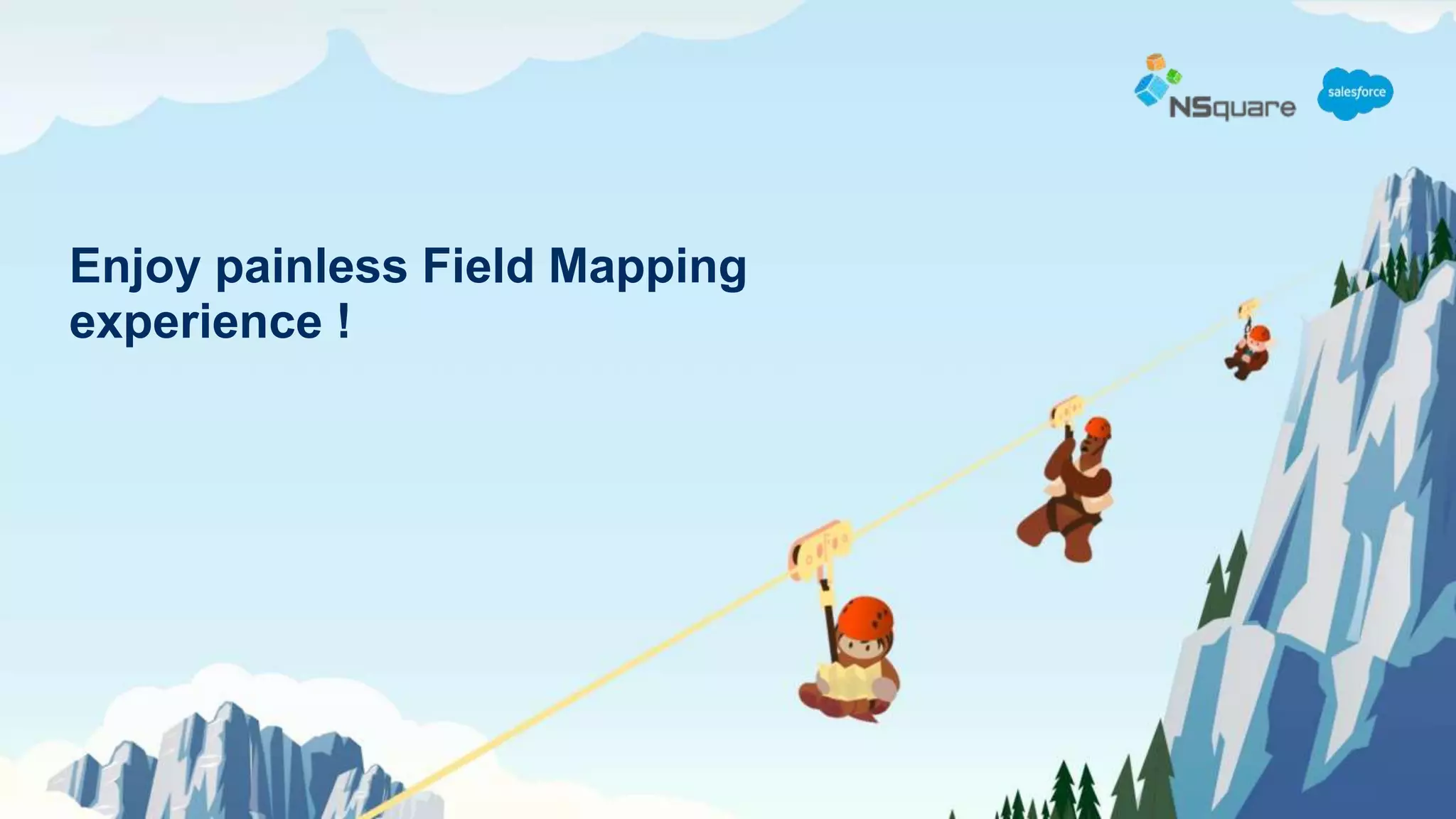 NSquare salesforce

Enjoy painless Field Mapping experience !